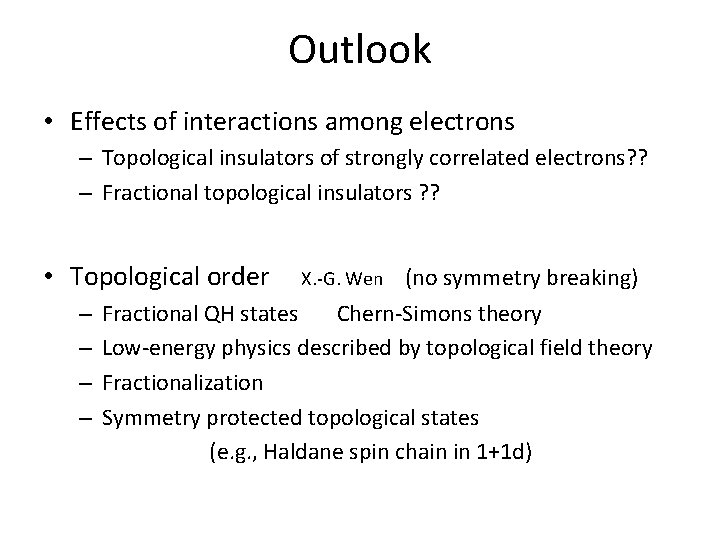 Outlook

• Effects of interactions among electrons
– Topological insulators of strongly correlated electrons??
– Fractional topological insulators ??

• Topological order X.-G. Wen (no symmetry breaking)
– Fractional QH states Chern-Simons theory
– Low-energy physics described by topological field theory
– Fractionalization
– Symmetry protected topological states
(e.g., Haldane spin chain in 1+1d)